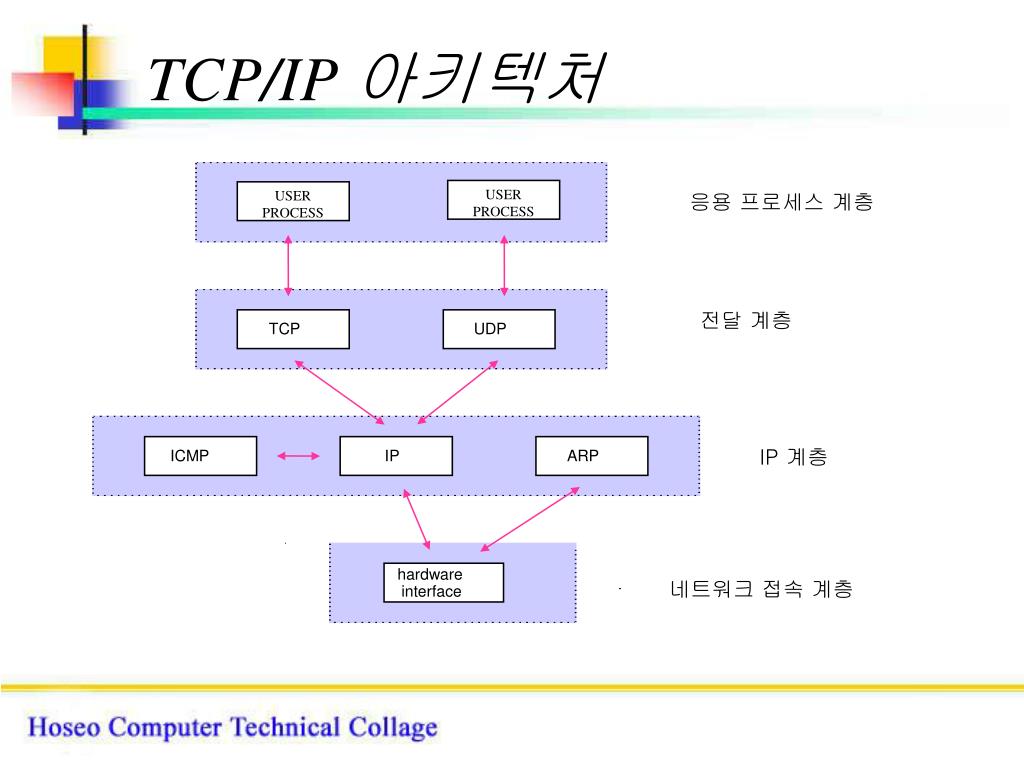 TCP/IP 아키텍처

USER PROCESS

USER PROCESS

응용 프로세스 계층

TCP

UDP

전달 계층

ICMP

IP

ARP

IP 계층

hardware interface

네트워크 접속 계층

Hoseo Computer Technical Collage